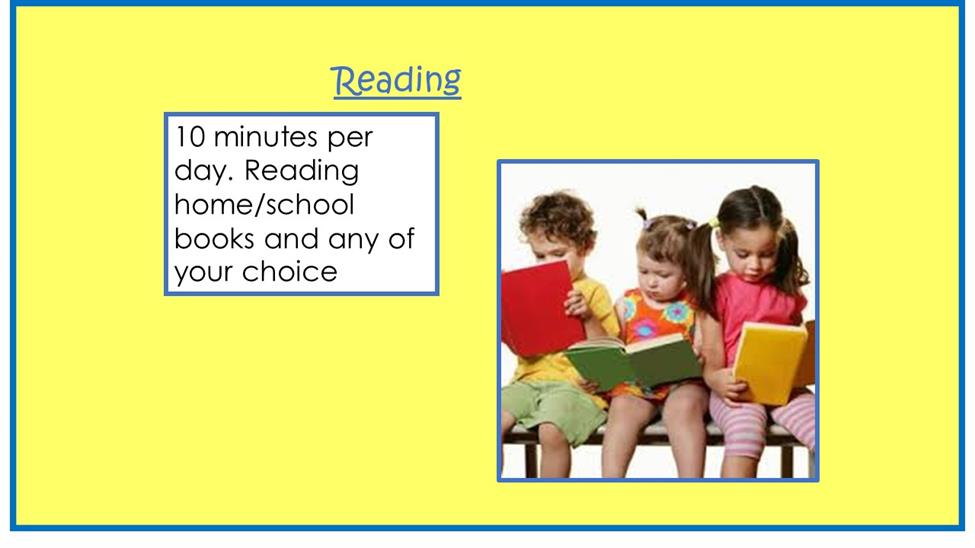 Reading

10 minutes per day. Reading home/school books and any of your choice